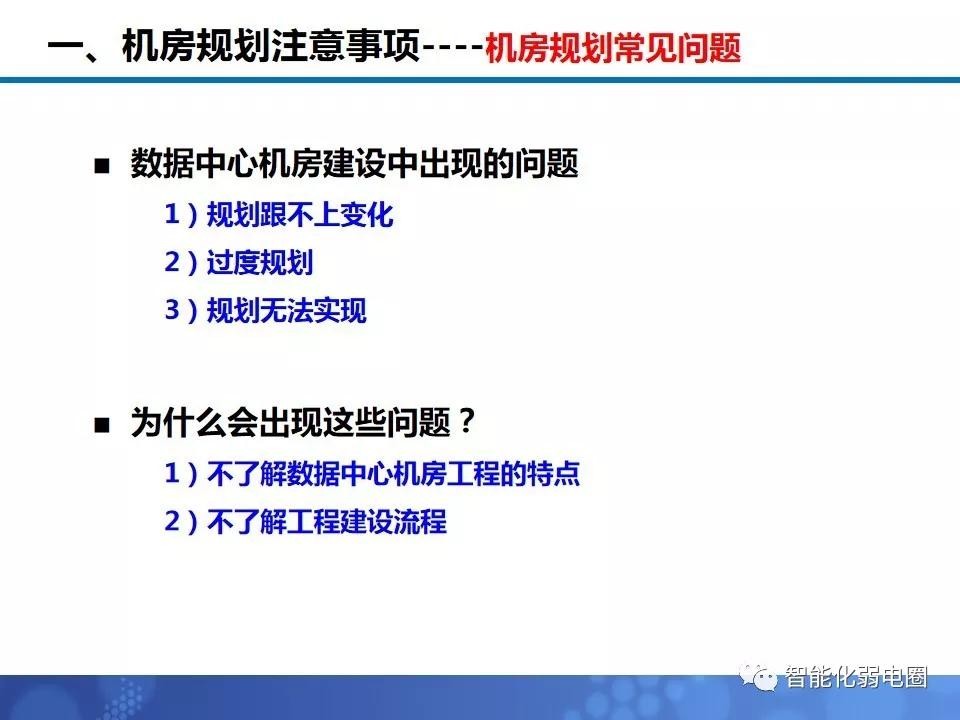 一、机房规划注意事项----机房规划常见问题

■ 数据中心机房建设中出现的问题

1）规划跟不上变化

2）过度规划

3）规划无法实现

■ 为什么会出现这些问题？

1）不了解数据中心机房工程的特点

2）不了解工程建设流程

智能化弱电圈